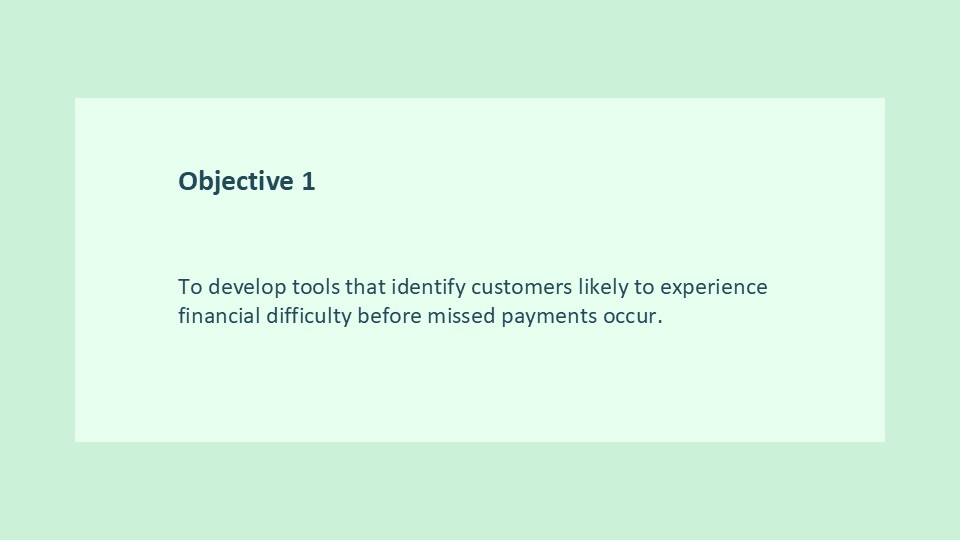 Objective 1

To develop tools that identify customers likely to experience financial difficulty before missed payments occur.